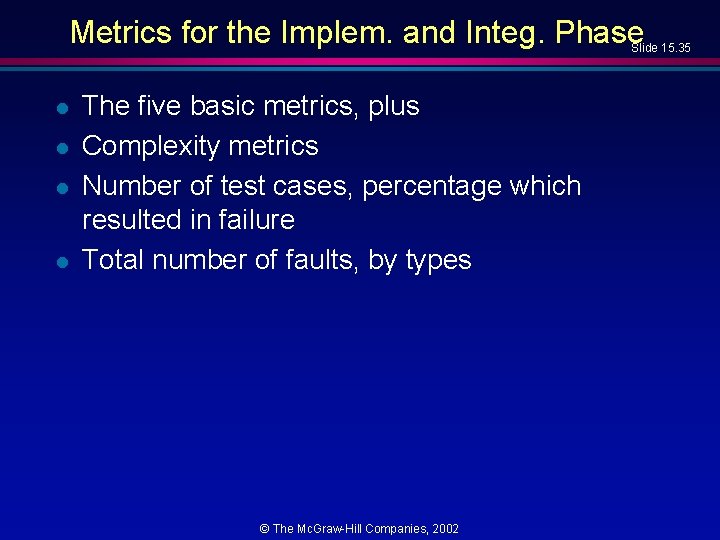 Metrics for the Implem. and Integ. Phase

Slide 15.35

- The five basic metrics, plus
- Complexity metrics
- Number of test cases, percentage which resulted in failure
- Total number of faults, by types

© The McGraw-Hill Companies, 2002